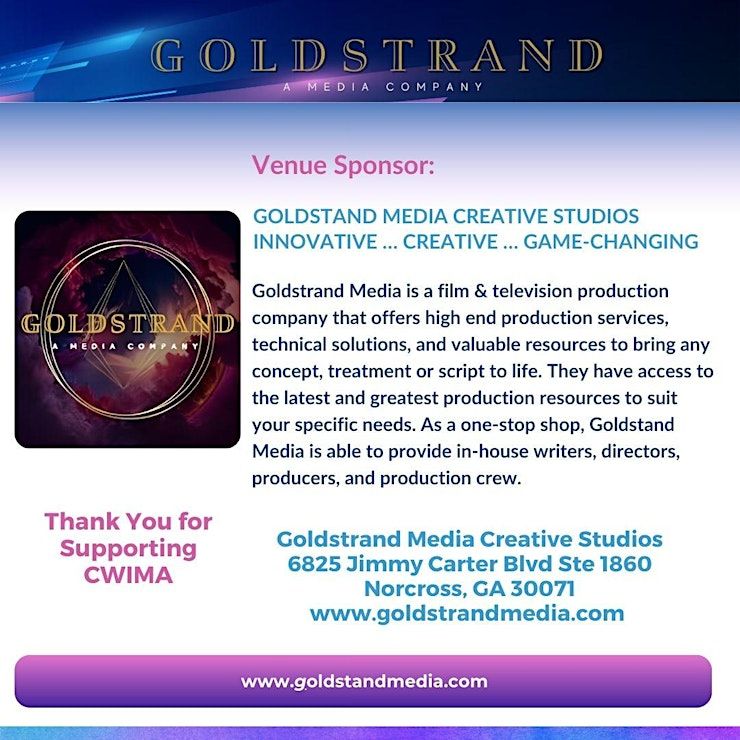 GOLDSTRAND
A MEDIA COMPANY

Venue Sponsor:

GOLDSTRAND
A MEDIA COMPANY

GOLDSTAND MEDIA CREATIVE STUDIOS
INNOVATIVE ... CREATIVE ... GAME-CHANGING

Goldstrand Media is a film & television production company that offers high end production services, technical solutions, and valuable resources to bring any concept, treatment or script to life. They have access to the latest and greatest production resources to suit your specific needs. As a one-stop shop, Goldstand Media is able to provide in-house writers, directors, producers, and production crew.

Thank You for Supporting CWIMA

Goldstrand Media Creative Studios
6825 Jimmy Carter Blvd Ste 1860
Norcross, GA 30071
www.goldstrandmedia.com

www.goldstandmedia.com